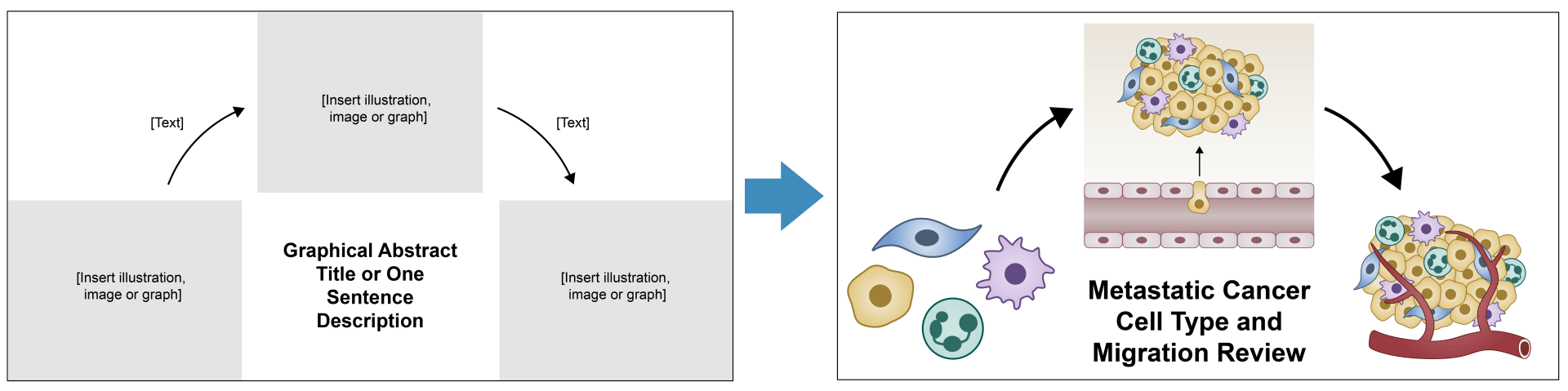 [Text]

[Insert illustration, image or graph]

[Text]

[Insert illustration, image or graph]

Graphical Abstract Title or One Sentence Description

[Insert illustration, image or graph]

Metastatic Cancer Cell Type and Migration Review